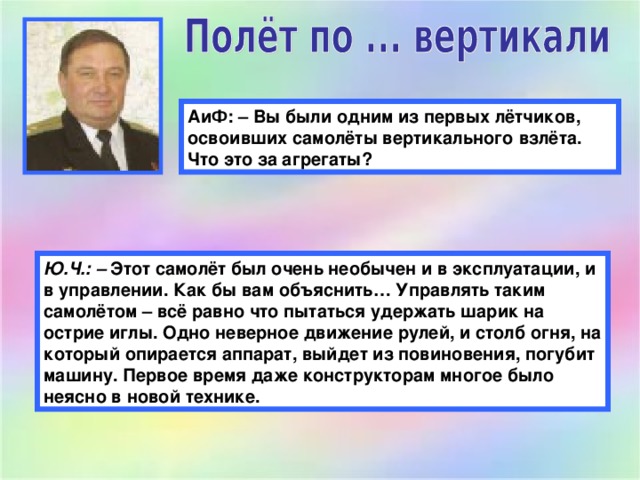 Полёт по … вертикали

АиФ: – Вы были одним из первых лётчиков, освоивших самолёты вертикального взлёта. Что это за агрегаты?

Ю.Ч.: – Этот самолёт был очень необычен и в эксплуатации, и в управлении. Как бы вам объяснить… Управлять таким самолётом – всё равно что пытаться удержать шарик на острие иглы. Одно неверное движение рулей, и столб огня, на который опирается аппарат, выйдет из повиновения, погубит машину. Первое время даже конструкторам многое было неясно в новой технике.